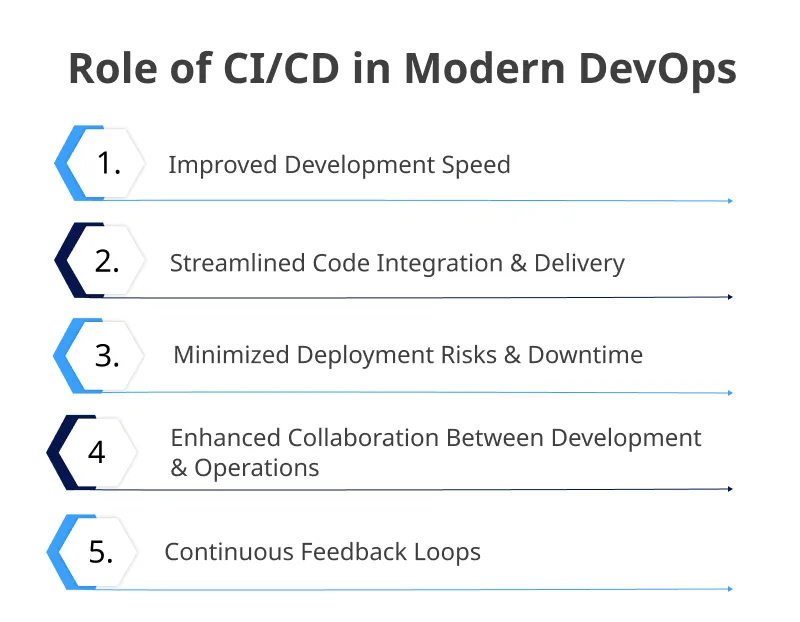 Role of CI/CD in Modern DevOps

1. Improved Development Speed

2. Streamlined Code Integration & Delivery

3. Minimized Deployment Risks & Downtime

4 Enhanced Collaboration Between Development & Operations

5. Continuous Feedback Loops